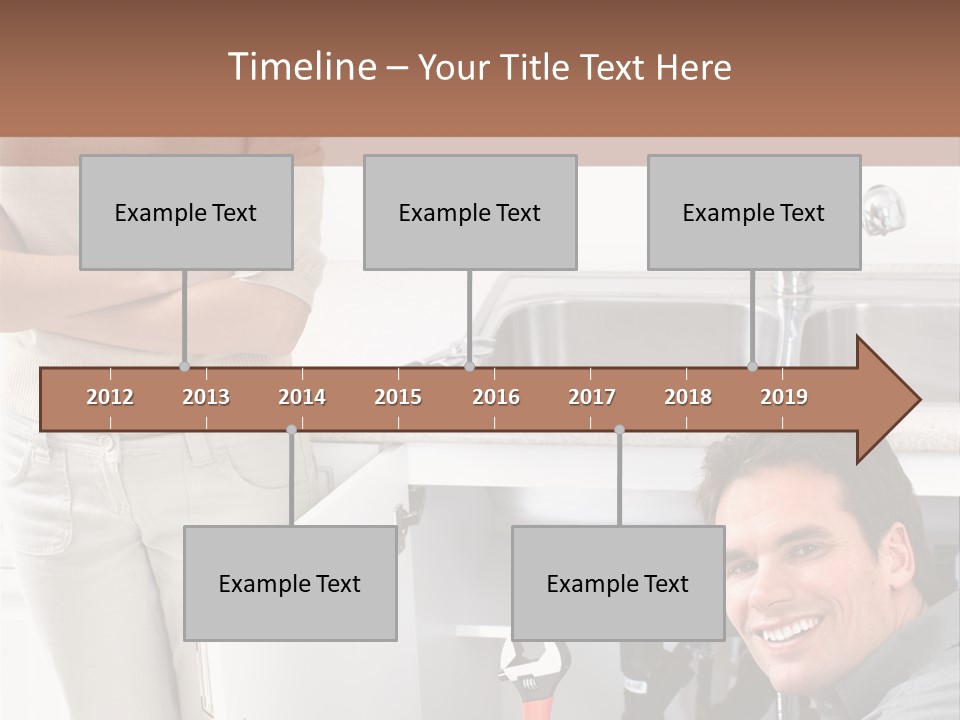 Timeline – Your Title Text Here

Example Text

Example Text

Example Text

2012 2013 2014 2015 2016 2017 2018 2019

Example Text

Example Text